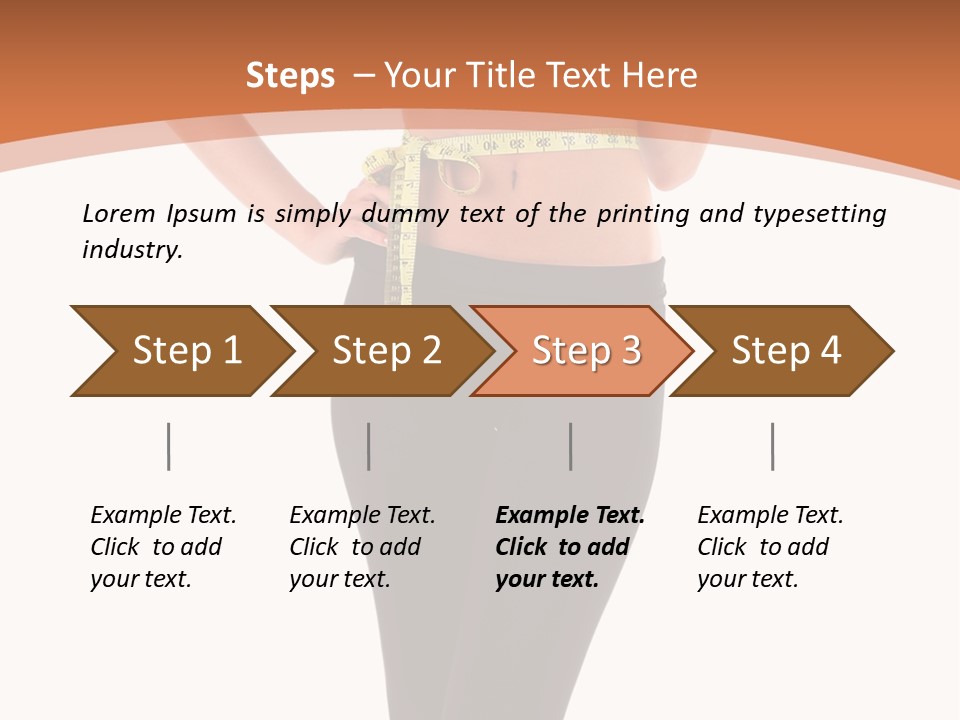 Steps – Your Title Text Here

Lorem Ipsum is simply dummy text of the printing and typesetting industry.

Step 1

Step 2

Step 3

Step 4

Example Text. Click to add your text.

Example Text. Click to add your text.

Example Text. Click to add your text.

Example Text. Click to add your text.